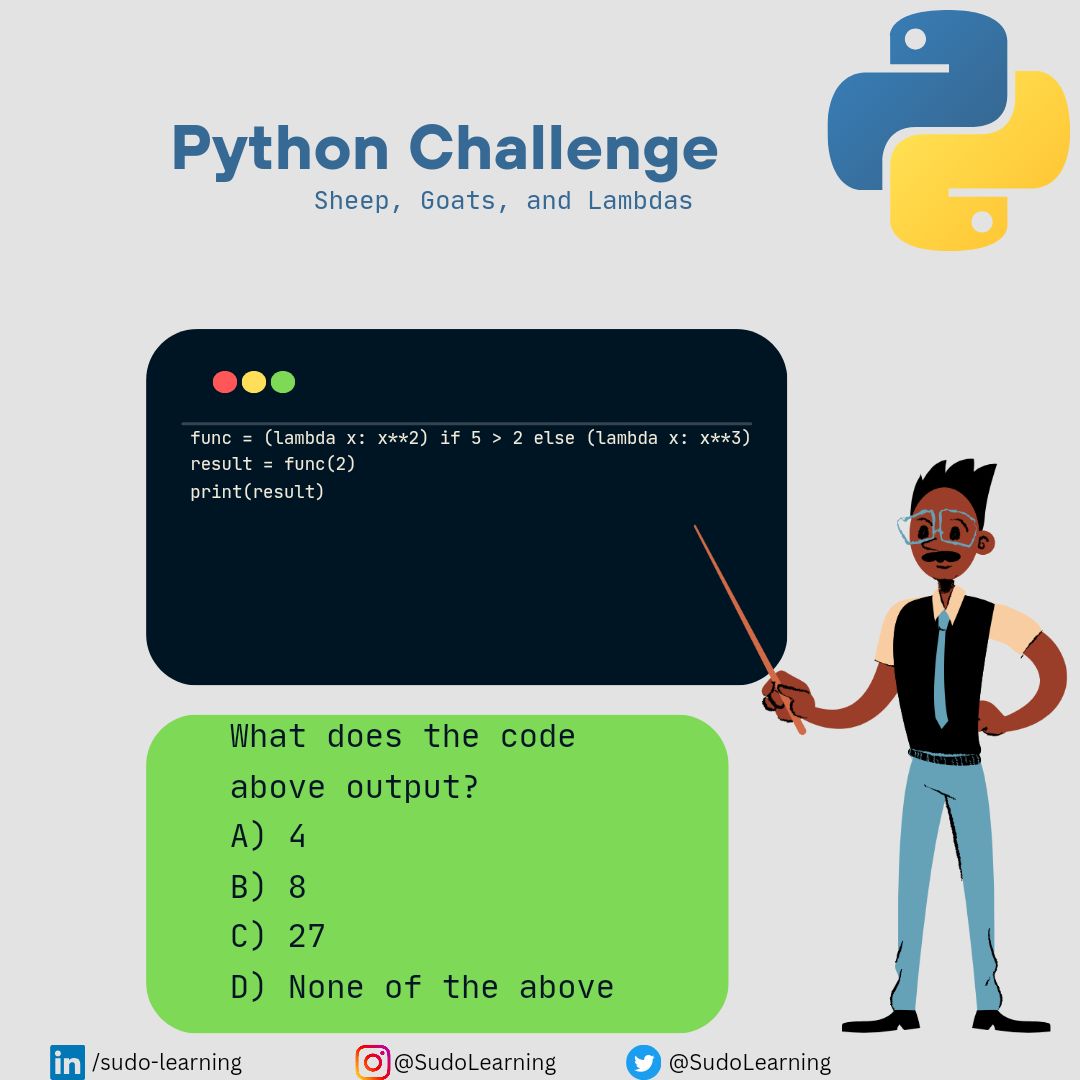 Python Challenge

Sheep, Goats, and Lambdas

func = (lambda x: x**2) if 5 > 2 else (lambda x: x**3)
result = func(2)
print(result)

What does the code above output?
A) 4
B) 8
C) 27
D) None of the above

in /sudo-learning
@SudoLearning
@SudoLearning